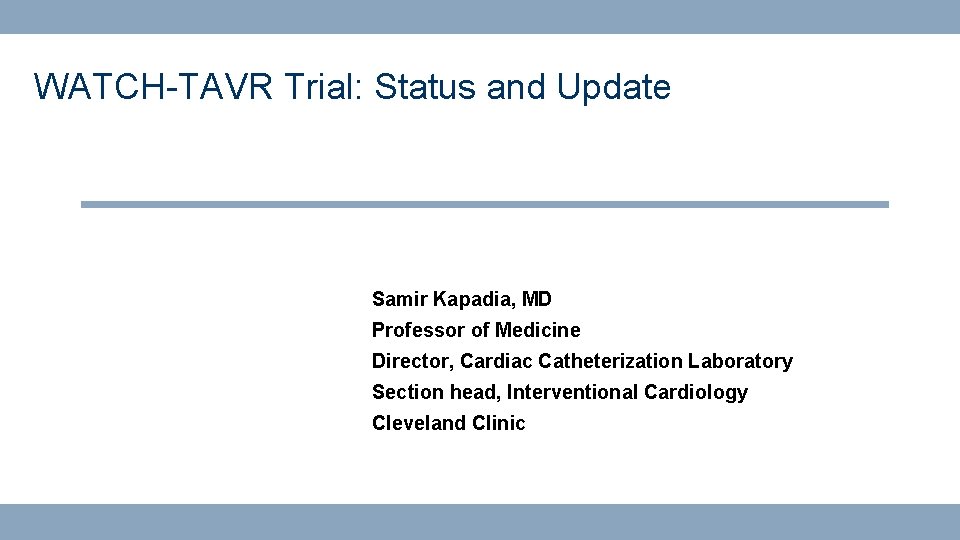 WATCH-TAVR Trial: Status and Update

Samir Kapadia, MD
Professor of Medicine
Director, Cardiac Catheterization Laboratory
Section head, Interventional Cardiology
Cleveland Clinic